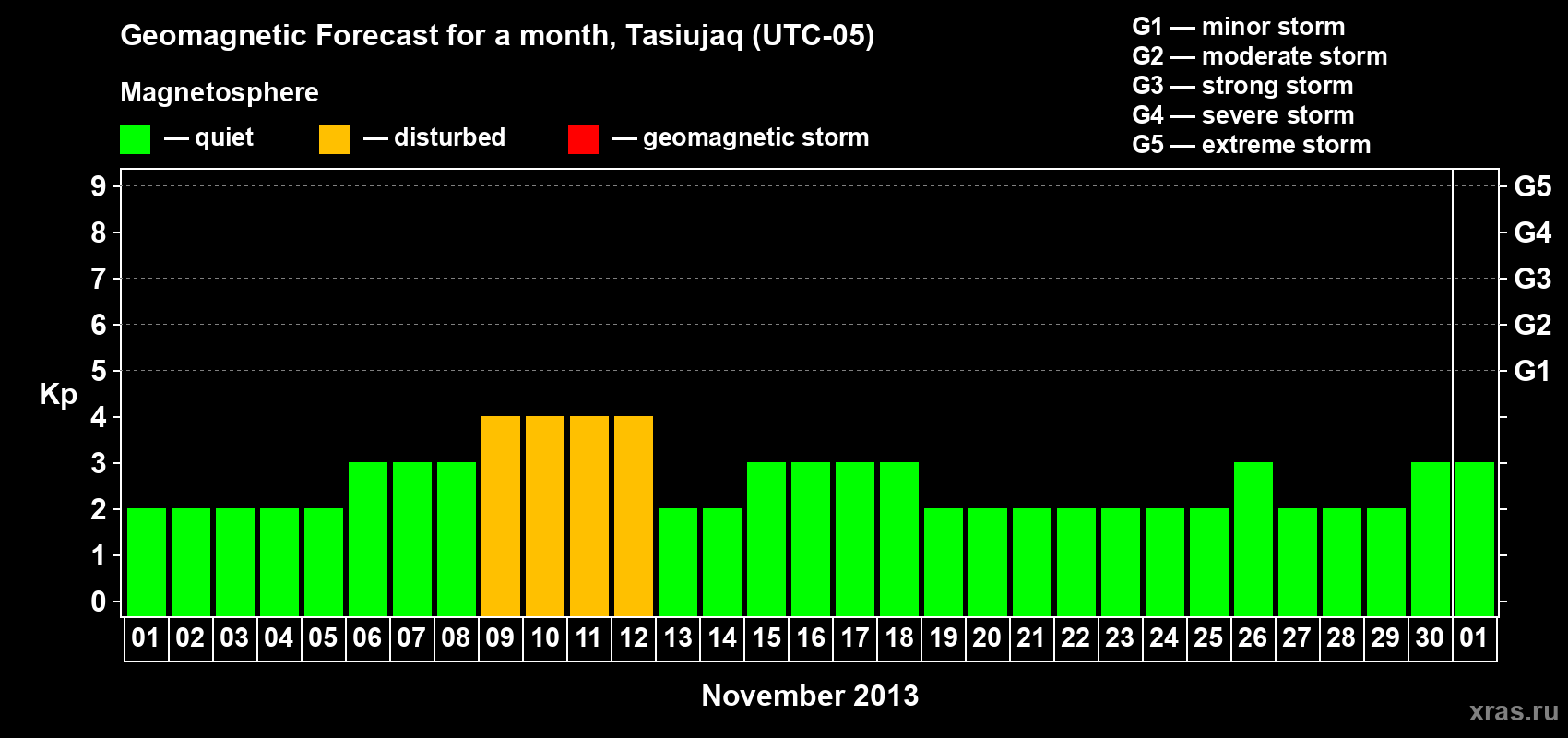 Geomagnetic Forecast for a month, Tasiujaq (UTC-05)

Magnetosphere

— quiet — disturbed — geomagnetic storm

G1 — minor storm
G2 — moderate storm
G3 — strong storm
G4 — severe storm
G5 — extreme storm

Kp

9
8
7
6
5
4
3
2
1
0

G5
G4
G3
G2
G1

01 02 03 04 05 06 07 08 09 10 11 12 13 14 15 16 17 18 19 20 21 22 23 24 25 26 27 28 29 30 01

November 2013

xras.ru